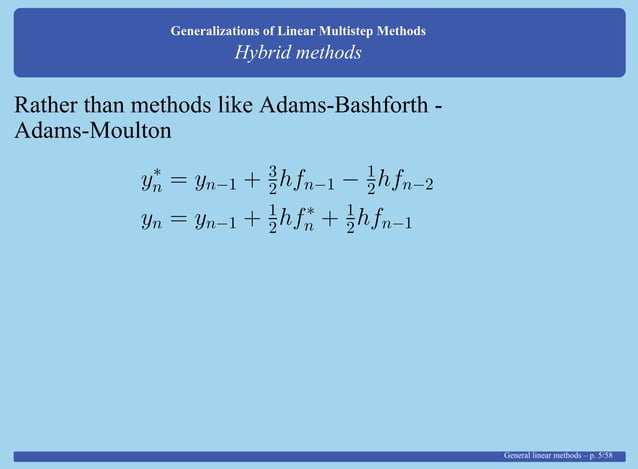 Generalizations of Linear Multistep Methods
Hybrid methods

Rather than methods like Adams-Bashforth - Adams-Moulton

$y_n^* = y_{n-1} + \frac{3}{2}hf_{n-1} - \frac{1}{2}hf_{n-2}$
$y_n = y_{n-1} + \frac{1}{2}hf_n^* + \frac{1}{2}hf_{n-1}$

General linear methods – p. 5/58